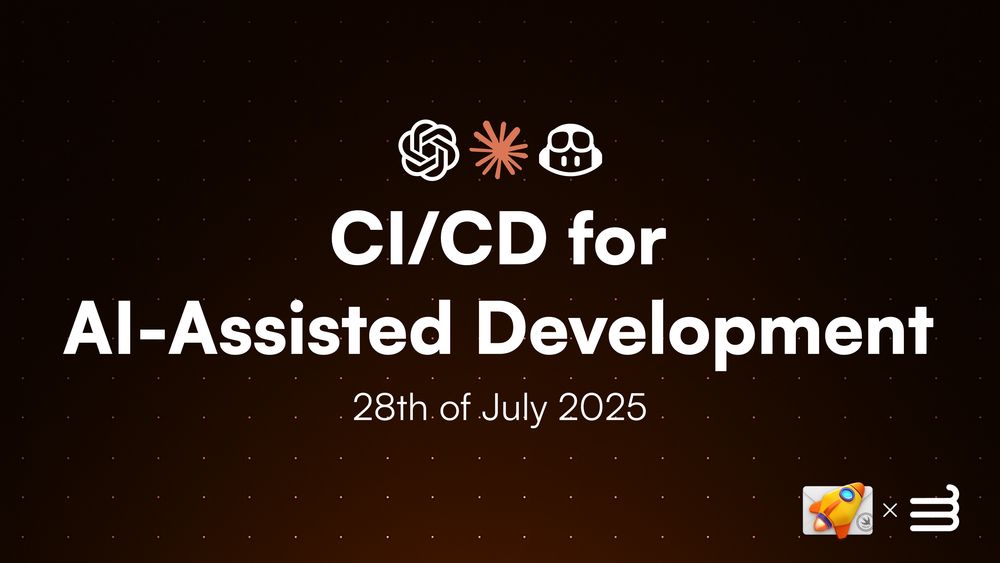 CI/CD for
AI-Assisted Development

28th of July 2025

×